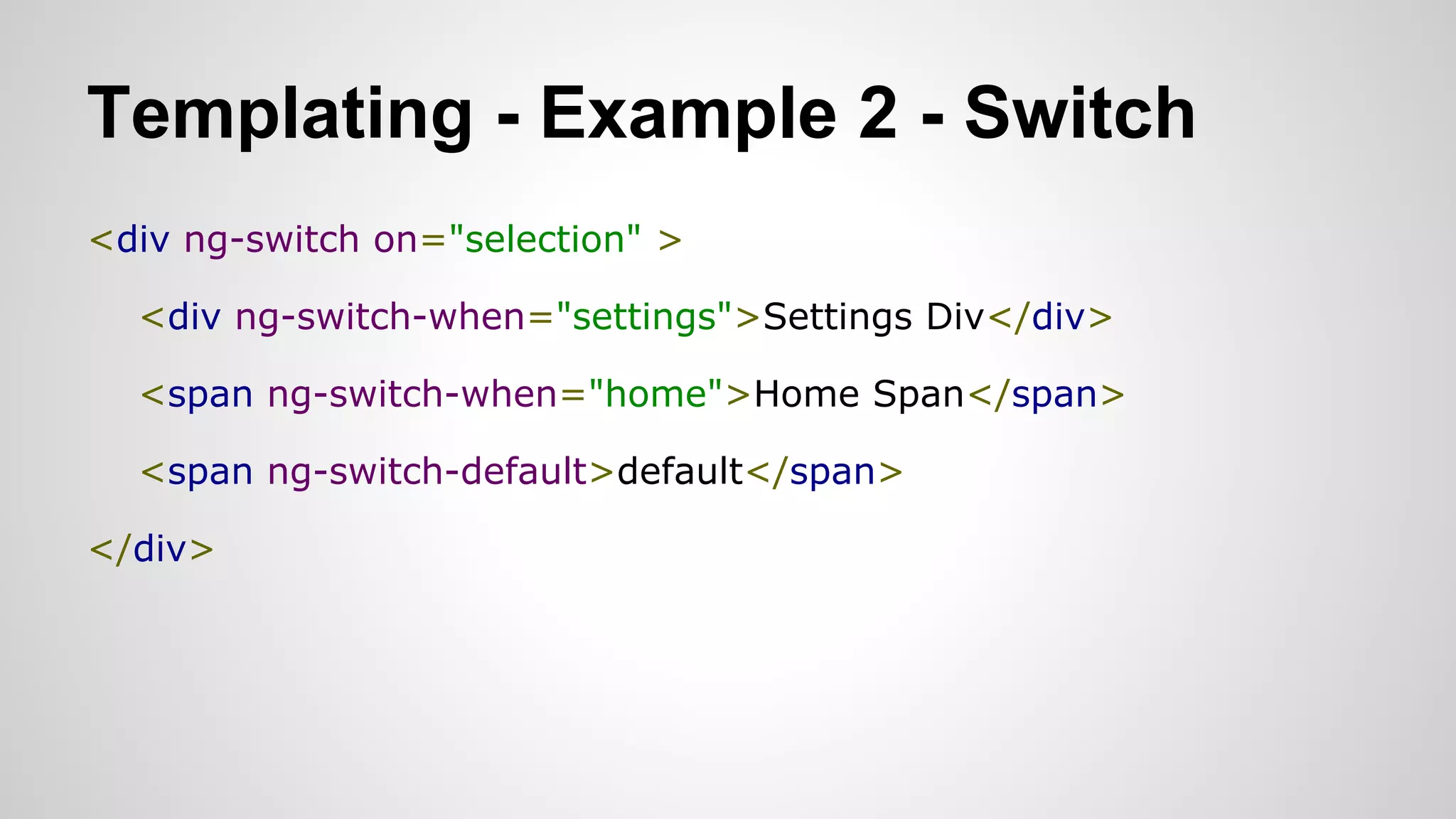 Templating - Example 2 - Switch

<div ng-switch on="selection" >

<div ng-switch-when="settings">Settings Div</div>

<span ng-switch-when="home">Home Span</span>

<span ng-switch-default>default</span>

</div>